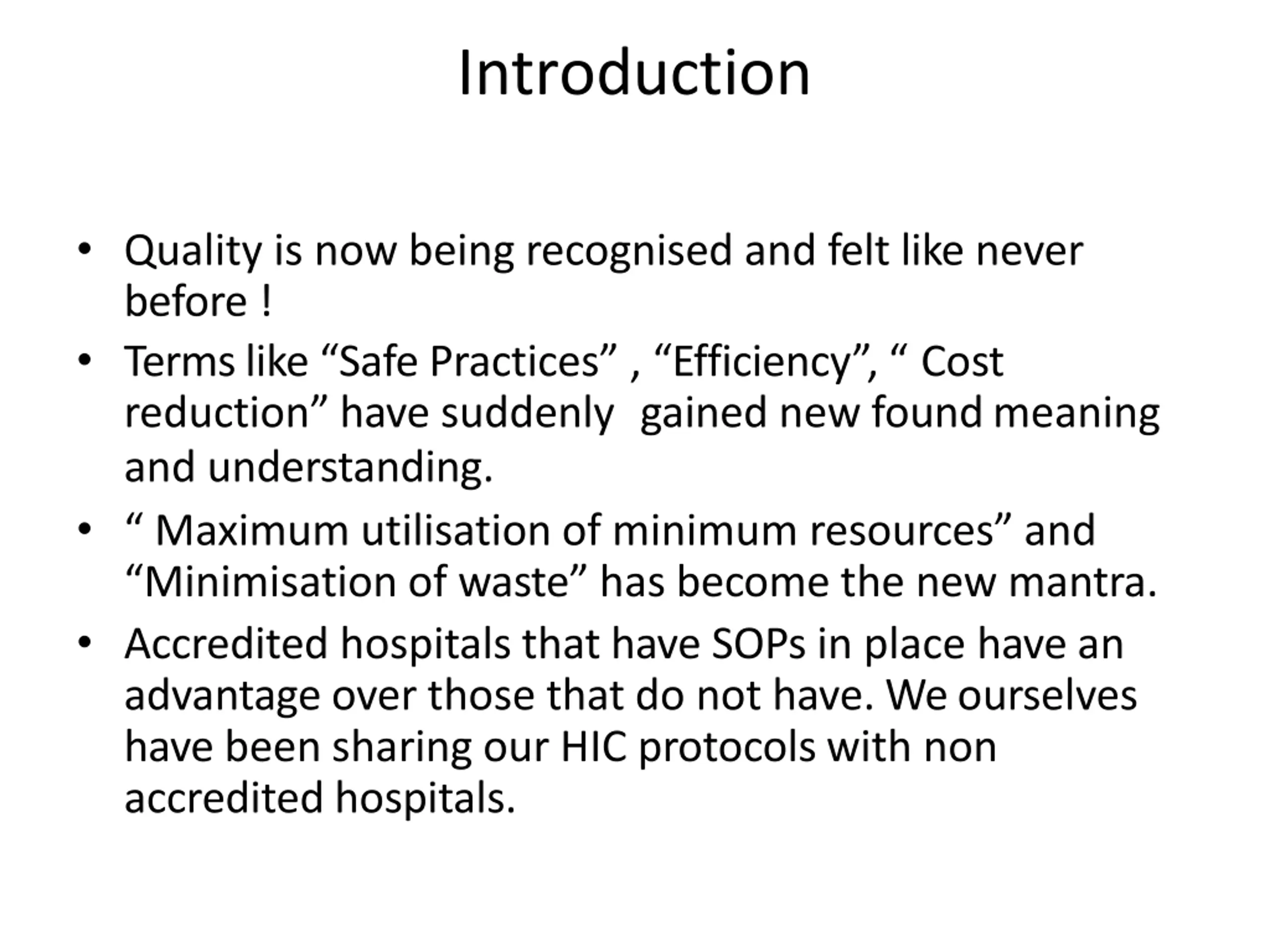 Introduction

• Quality is now being recognised and felt like never before !

• Terms like “Safe Practices” , “Efficiency”, “ Cost reduction” have suddenly gained new found meaning and understanding.

• “ Maximum utilisation of minimum resources” and “Minimisation of waste” has become the new mantra.

• Accredited hospitals that have SOPs in place have an advantage over those that do not have. We ourselves have been sharing our HIC protocols with non accredited hospitals.